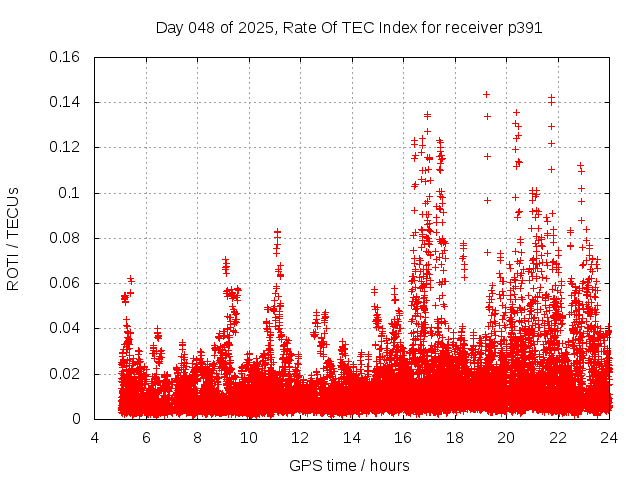 Day 048 of 2025, Rate Of TEC Index for receiver p391

ROTI / TECUs

0.16
0.14
0.12
0.1
0.08
0.06
0.04
0.02
0

4 6 8 10 12 14 16 18 20 22 24

GPS time / hours